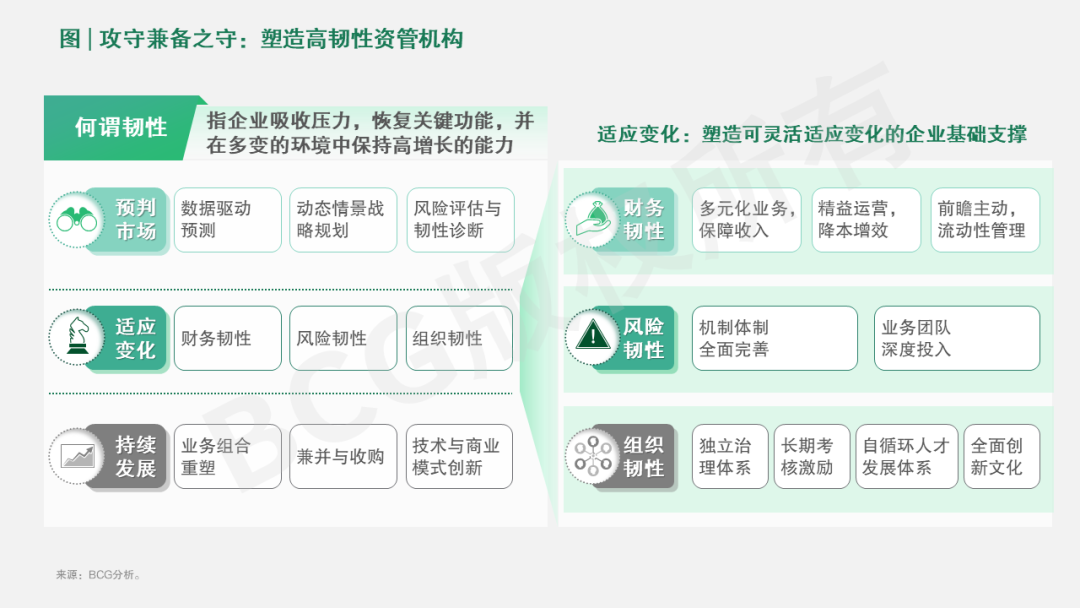 图 | 攻守兼备之守：塑造高韧性资管机构

何谓韧性

指企业吸收压力，恢复关键功能，并在多变的环境中保持高增长的能力

预判市场

数据驱动预测

动态情景战略规划

风险评估与韧性诊断

适应变化

财务韧性

风险韧性

组织韧性

持续发展

业务组合重塑

兼并与收购

技术与商业模式创新

适应变化：塑造可灵活适应变化的企业基础支撑

财务韧性

多元化业务，保障收入

精益运营，降本增效

前瞻主动，流动性管理

风险韧性

机制体制全面完善

业务团队深度投入

组织韧性

独立治理体系

长期考核激励

自循环人才发展体系

全面创新文化

BCG版权所有

来源：BCG分析。